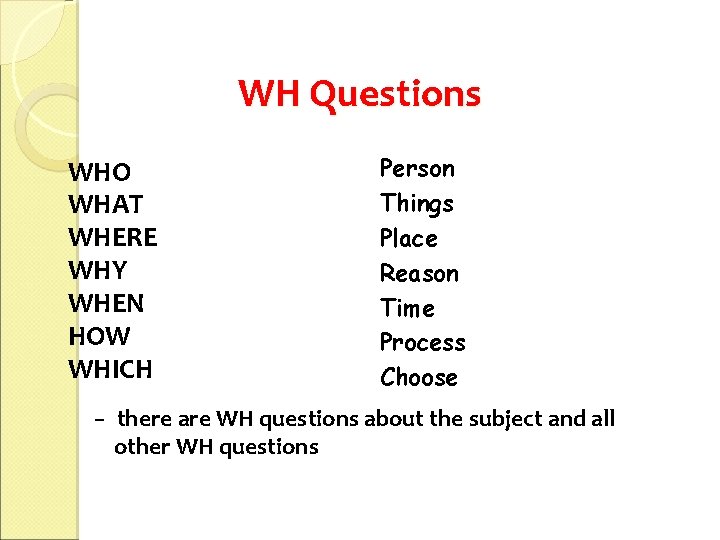 WH Questions

WHO
WHAT
WHERE
WHY
WHEN
HOW
WHICH

Person
Things
Place
Reason
Time
Process
Choose

– there are WH questions about the subject and all other WH questions